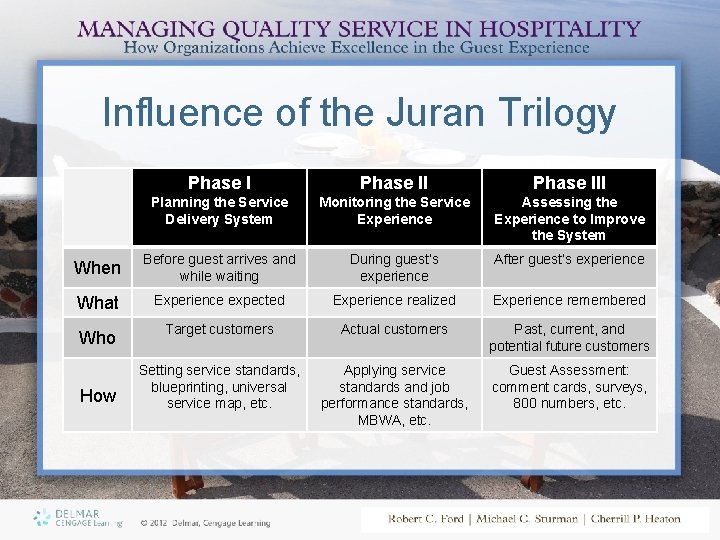 MANAGING QUALITY SERVICE IN HOSPITALITY
How Organizations Achieve Excellence in the Guest Experience

Influence of the Juran Trilogy

| | Phase I Planning the Service Delivery System | Phase II Monitoring the Service Experience | Phase III Assessing the Experience to Improve the System |
|---|---|---|---|
| When | Before guest arrives and while waiting | During guest's experience | After guest's experience |
| What | Experience expected | Experience realized | Experience remembered |
| Who | Target customers | Actual customers | Past, current, and potential future customers |
| How | Setting service standards, blueprinting, universal service map, etc. | Applying service standards and job performance standards, MBWA, etc. | Guest Assessment: comment cards, surveys, 800 numbers, etc. |

DELMAR CENGAGE Learning © 2012 Delmar, Cengage Learning

Robert C. Ford | Michael C. Sturman | Cherrill P. Heaton